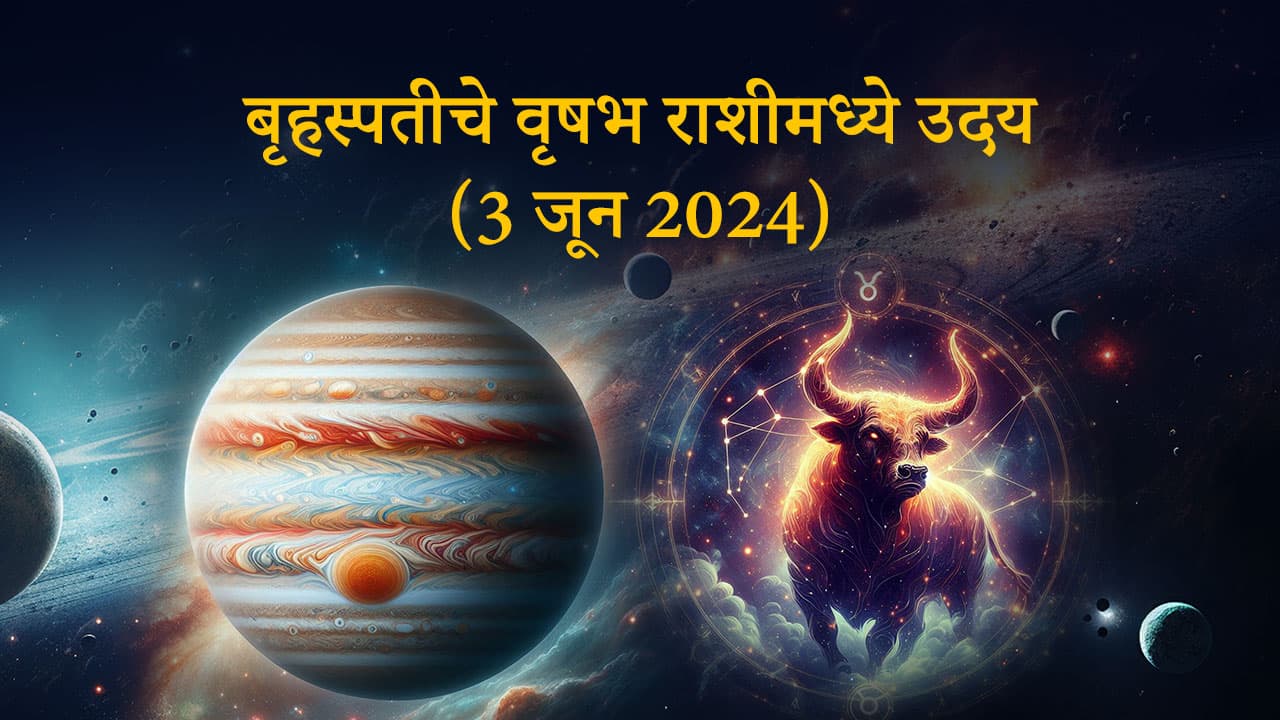 बृहस्पतीचे वृषभ राशीमध्ये उदय
(3 जून 2024)